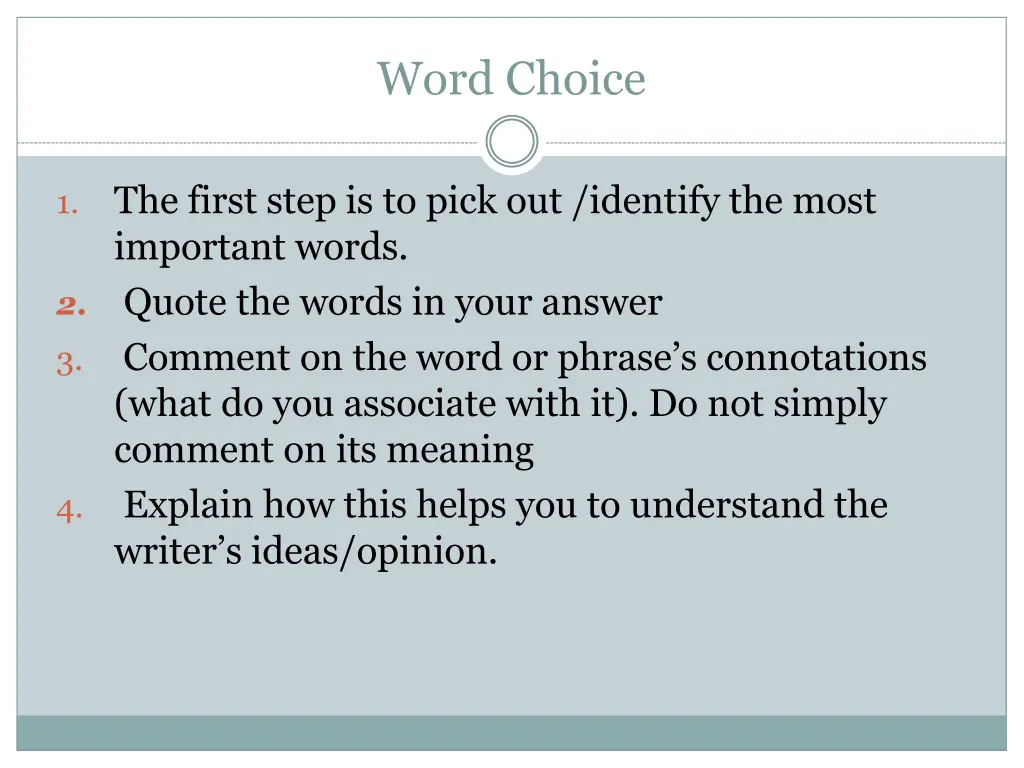 Word Choice

1. The first step is to pick out /identify the most important words.
2. Quote the words in your answer
3. Comment on the word or phrase’s connotations (what do you associate with it). Do not simply comment on its meaning
4. Explain how this helps you to understand the writer’s ideas/opinion.